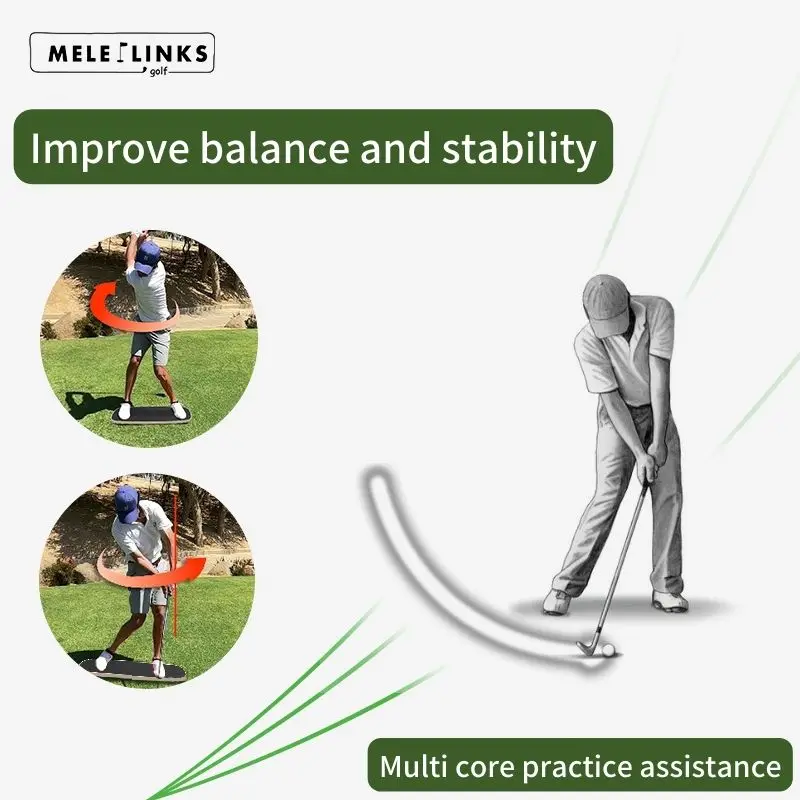 MELE LINKS
golf

Improve balance and stability

Multi core practice assistance